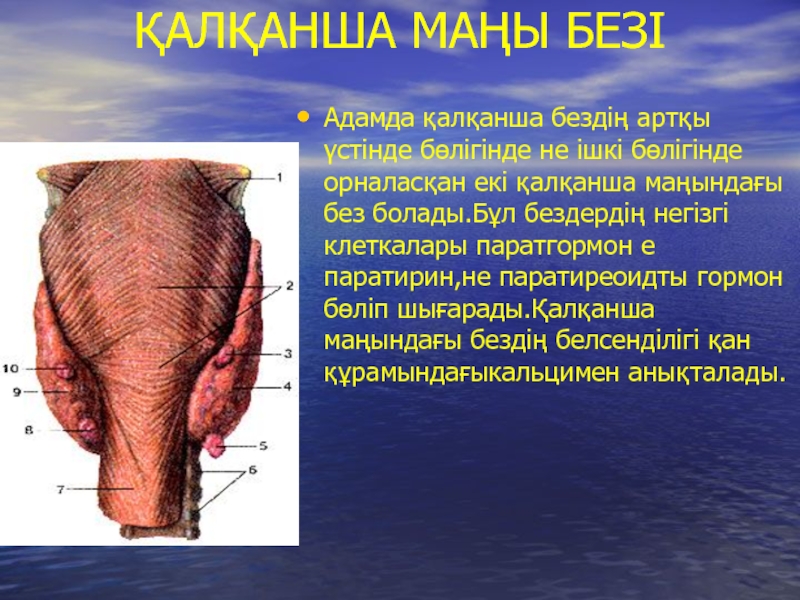 ҚАЛҚАНША МАҢЫ БЕЗІ

• Адамда қалқанша бездің артқы үстінде бөлігінде не ішкі бөлігінде орналасқан екі қалқанша маңындағы без болады.Бұл бездердің негізгі клеткалары паратгормон е паратирин,не паратиреоидты гормон бөліп шығарады.Қалқанша маңындағы бездің белсенділігі қан құрамындағыкальцимен анықталады.

1
2
3
4
5
6
7
8
9
10